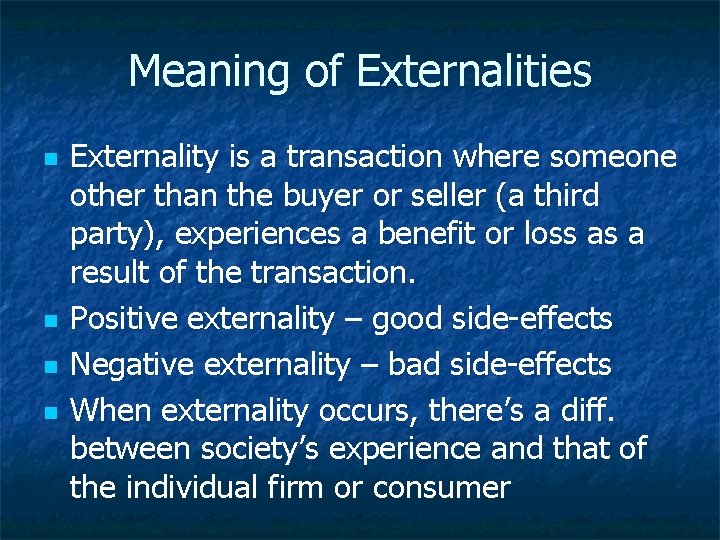 Meaning of Externalities

- Externality is a transaction where someone other than the buyer or seller (a third party), experiences a benefit or loss as a result of the transaction.
- Positive externality – good side-effects
- Negative externality – bad side-effects
- When externality occurs, there's a diff. between society's experience and that of the individual firm or consumer